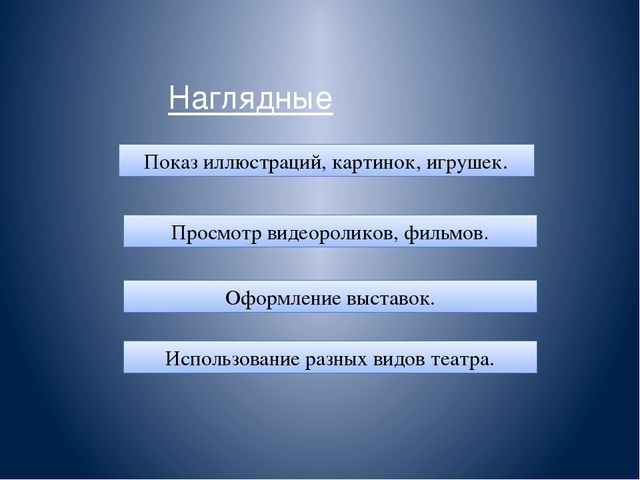 Наглядные

Показ иллюстраций, картинок, игрушек.

Просмотр видеороликов, фильмов.

Оформление выставок.

Использование разных видов театра.